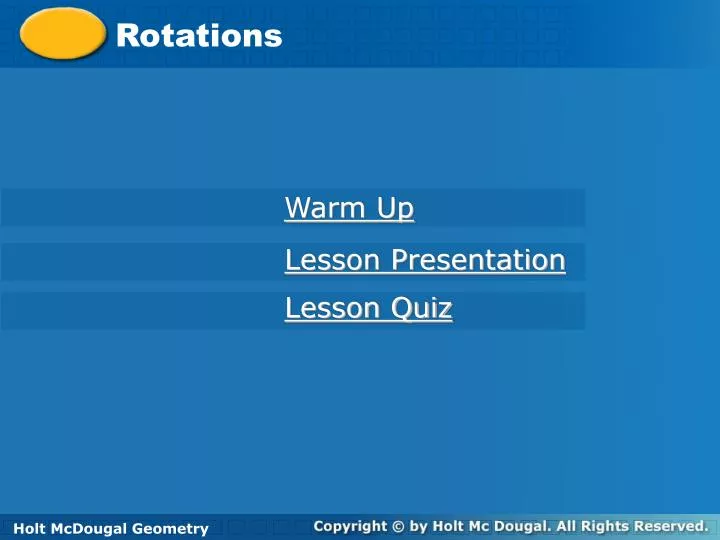 Rotations

Warm Up

Lesson Presentation

Lesson Quiz

Holt McDougal Geometry

Copyright © by Holt Mc Dougal. All Rights Reserved.